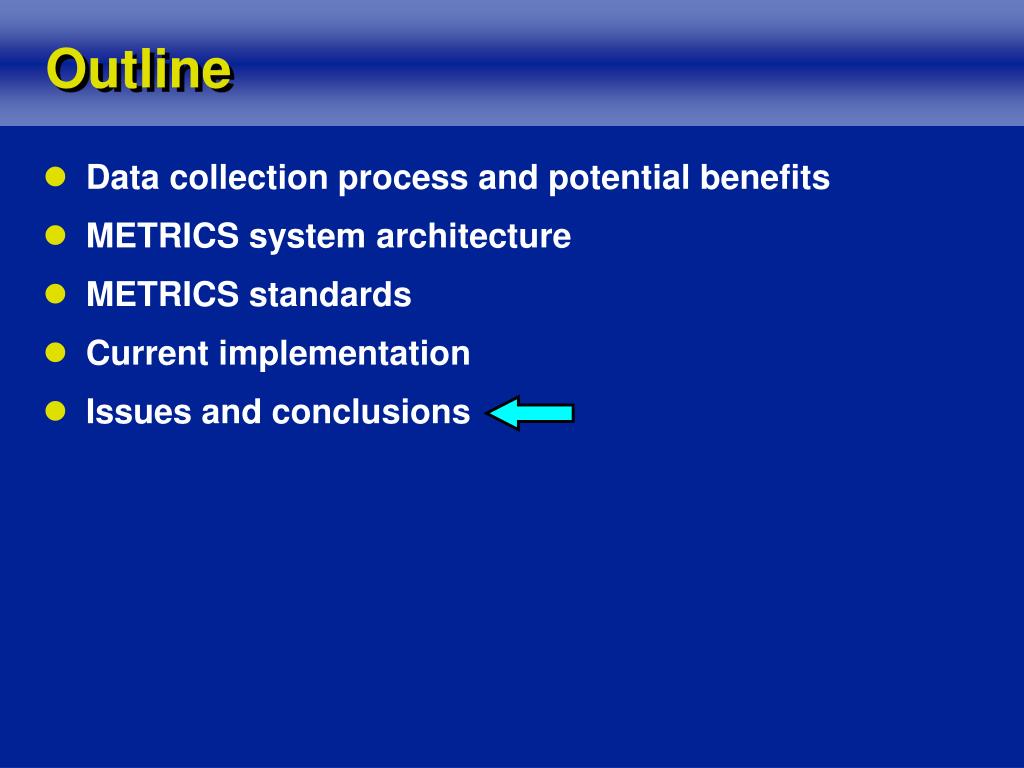 Outline

- Data collection process and potential benefits
- METRICS system architecture
- METRICS standards
- Current implementation
- Issues and conclusions